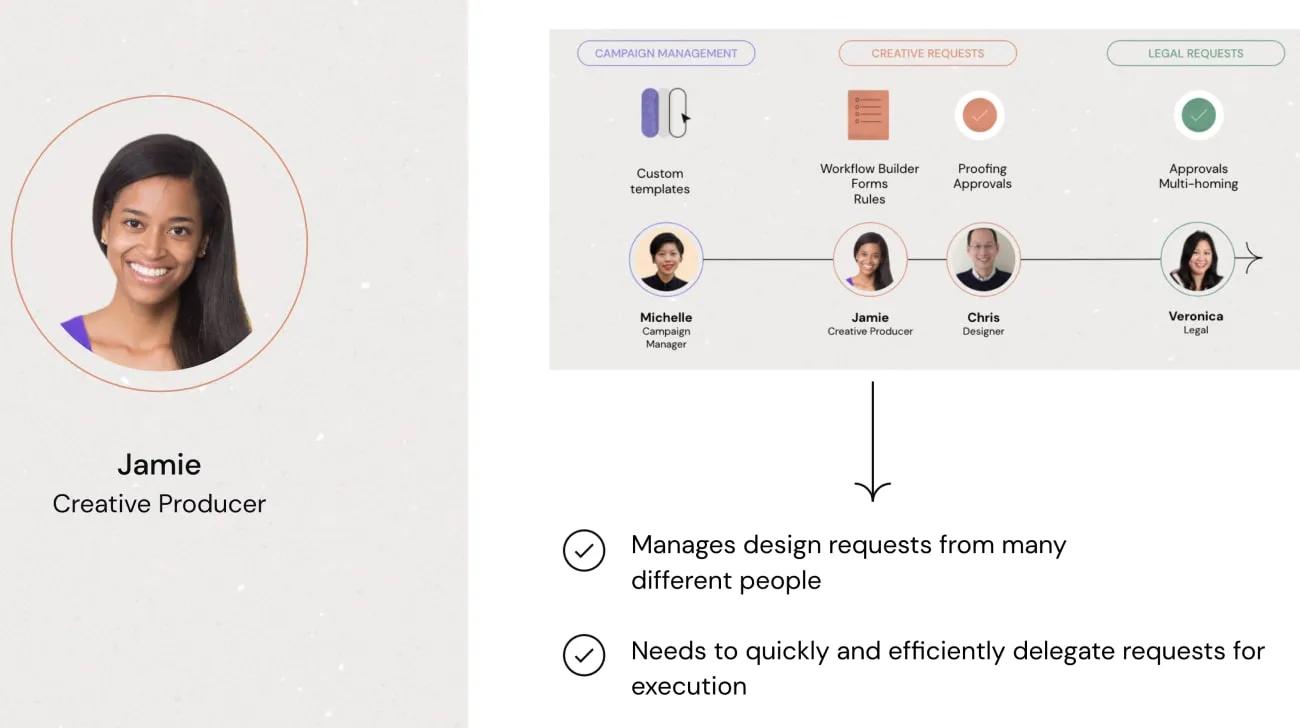 Jamie
Creative Producer

CAMPAIGN MANAGEMENT

CREATIVE REQUESTS

LEGAL REQUESTS

Custom templates

Workflow Builder
Forms
Rules

Proofing
Approvals

Approvals
Multi-homing

Michelle
Campaign Manager

Jamie
Creative Producer

Chris
Designer

Veronica
Legal

Manages design requests from many different people

Needs to quickly and efficiently delegate requests for execution